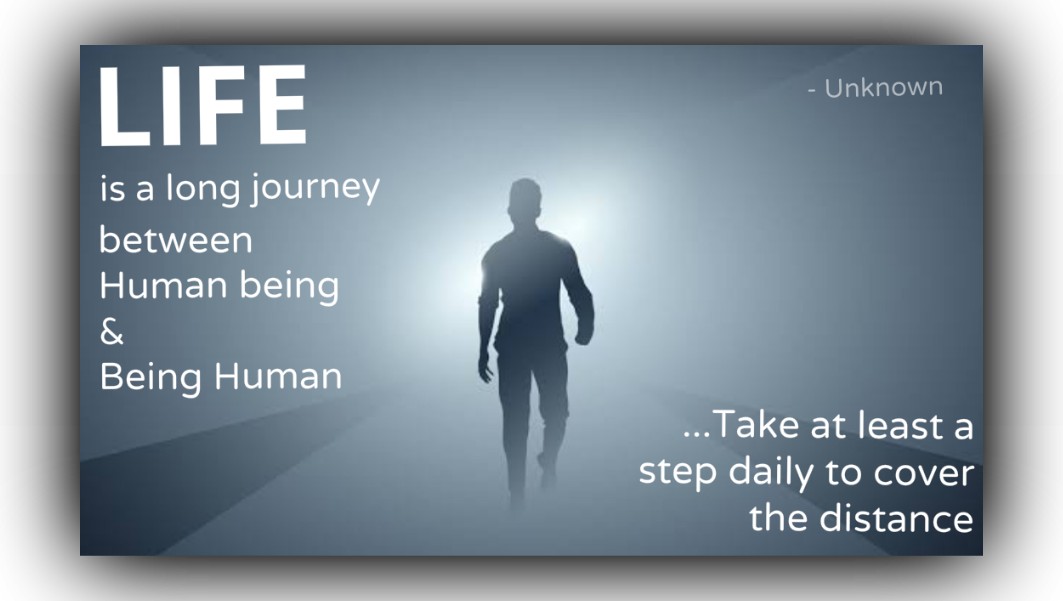 LIFE
is a long journey
between
Human being
&
Being Human

- Unknown

...Take at least a step daily to cover the distance